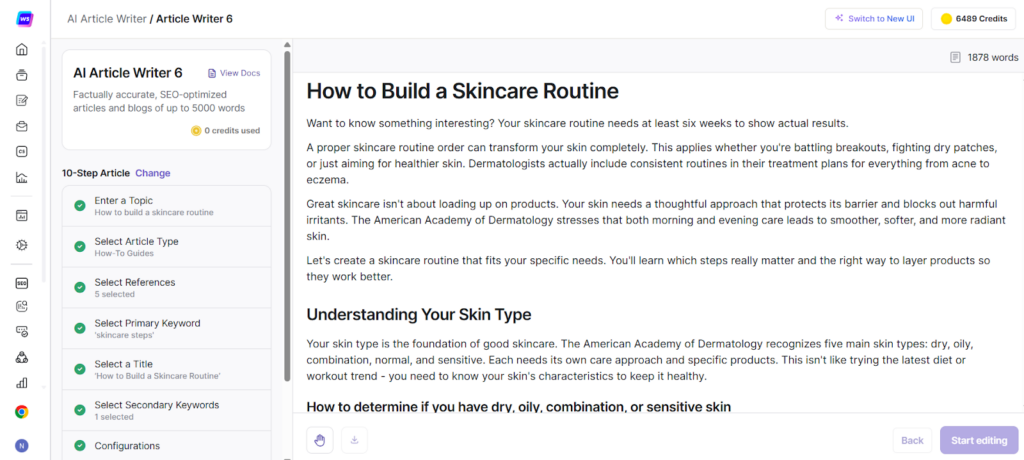 AI Article Writer / Article Writer 6

Switch to New UI

6489 Credits

AI Article Writer 6

View Docs

Factually accurate, SEO-optimized articles and blogs of up to 5000 words

0 credits used

10-Step Article Change

Enter a Topic
How to build a skincare routine

Select Article Type
How-To Guides

Select References
5 selected

Select Primary Keyword
'skincare steps'

Select a Title
'How to Build a Skincare Routine'

Select Secondary Keywords
1 selected

Configurations

1878 words

How to Build a Skincare Routine

Want to know something interesting? Your skincare routine needs at least six weeks to show actual results.

A proper skincare routine order can transform your skin completely. This applies whether you're battling breakouts, fighting dry patches, or just aiming for healthier skin. Dermatologists actually include consistent routines in their treatment plans for everything from acne to eczema.

Great skincare isn't about loading up on products. Your skin needs a thoughtful approach that protects its barrier and blocks out harmful irritants. The American Academy of Dermatology stresses that both morning and evening care leads to smoother, softer, and more radiant skin.

Let's create a skincare routine that fits your specific needs. You'll learn which steps really matter and the right way to layer products so they work better.

Understanding Your Skin Type

Your skin type is the foundation of good skincare. The American Academy of Dermatology recognizes five main skin types: dry, oily, combination, normal, and sensitive. Each needs its own care approach and specific products. This isn't like trying the latest diet or workout trend - you need to know your skin's characteristics to keep it healthy.

How to determine if you have dry, oily, combination, or sensitive skin

Back

Start editing